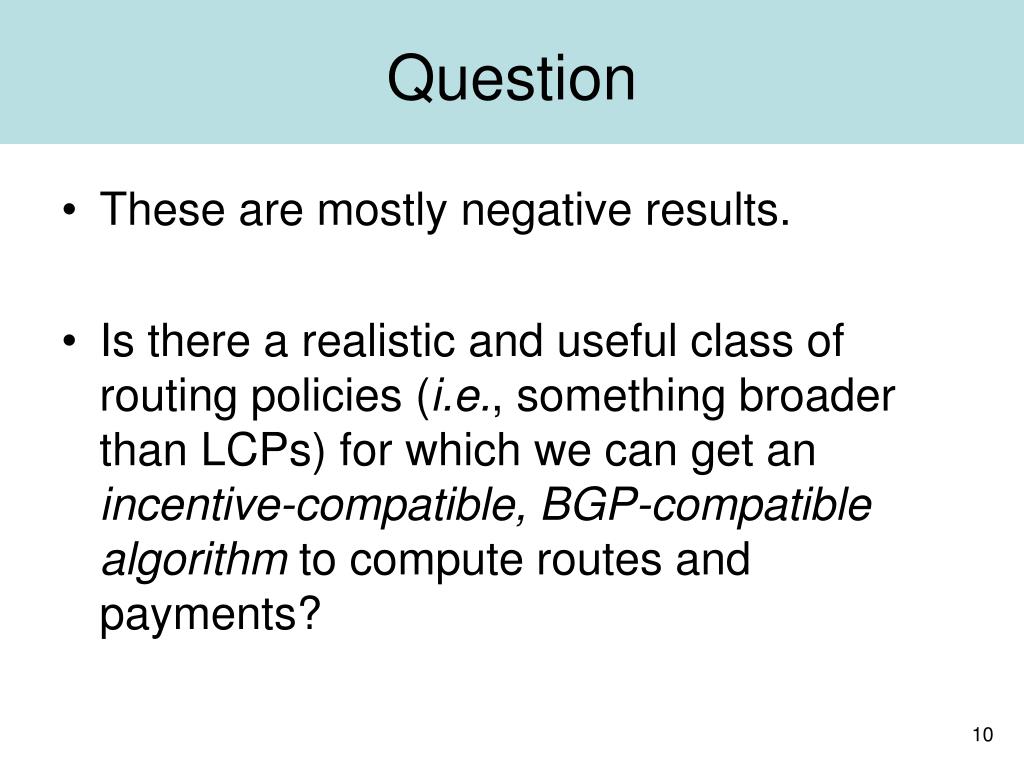 Question

• These are mostly negative results.

• Is there a realistic and useful class of routing policies (i.e., something broader than LCPs) for which we can get an incentive-compatible, BGP-compatible algorithm to compute routes and payments?

10